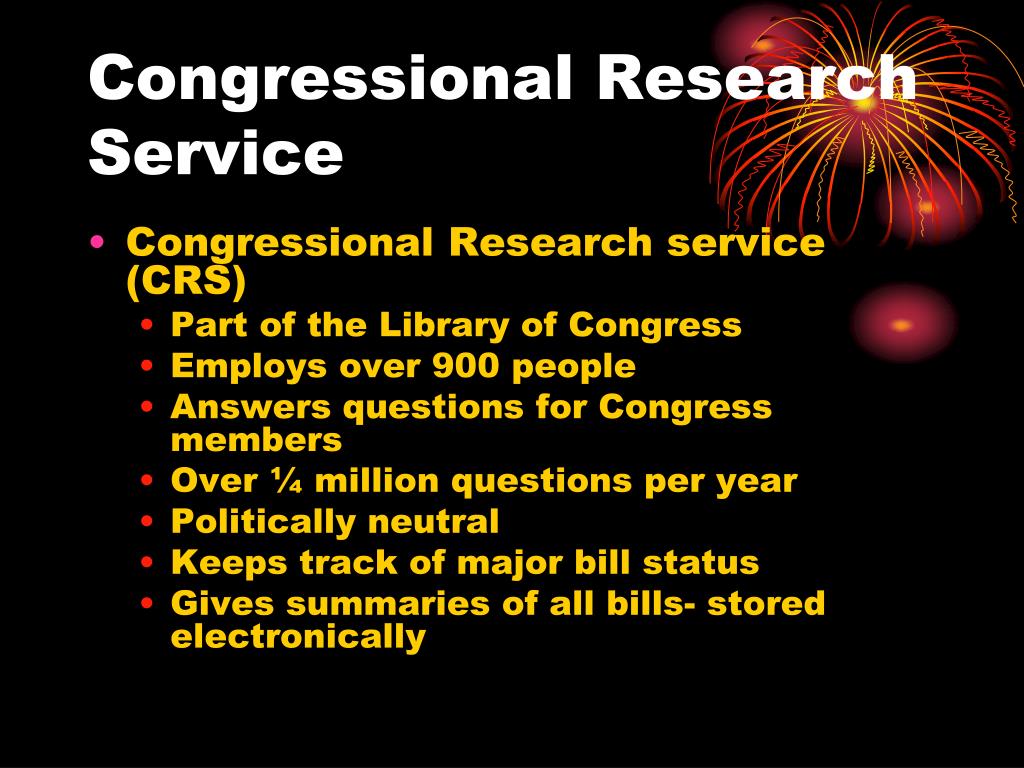 Congressional Research Service

• Congressional Research service (CRS)
  • Part of the Library of Congress
  • Employs over 900 people
  • Answers questions for Congress members
  • Over ¼ million questions per year
  • Politically neutral
  • Keeps track of major bill status
  • Gives summaries of all bills- stored electronically